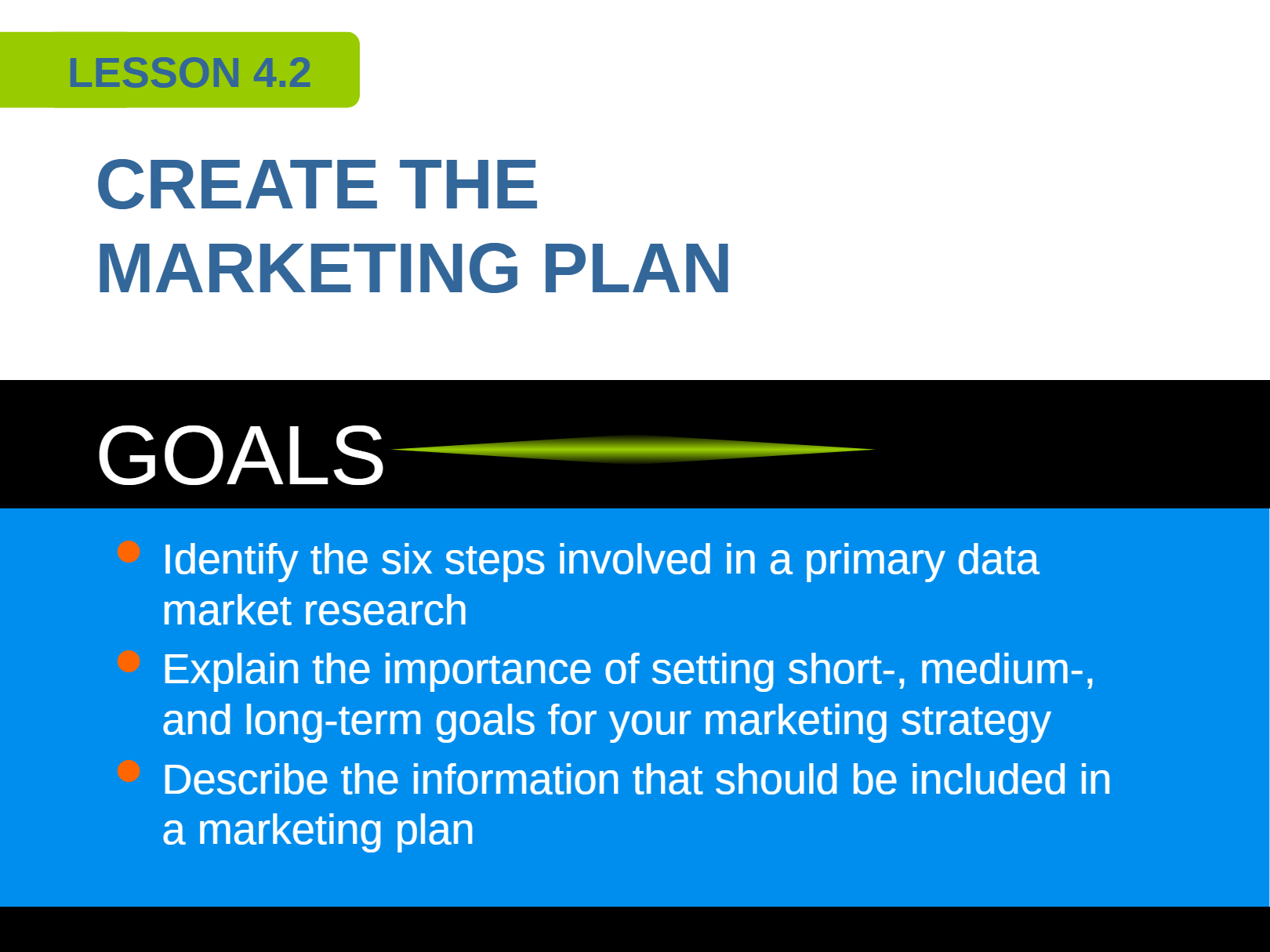 LESSON 4.2

CREATE THE
MARKETING PLAN

GOALS

• Identify the six steps involved in a primary data market research
• Explain the importance of setting short-, medium-, and long-term goals for your marketing strategy
• Describe the information that should be included in a marketing plan